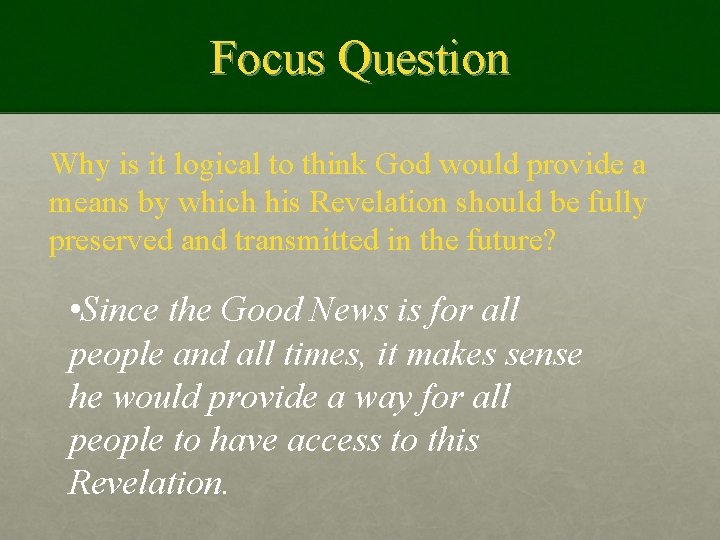 Focus Question

Why is it logical to think God would provide a means by which his Revelation should be fully preserved and transmitted in the future?

•Since the Good News is for all people and all times, it makes sense he would provide a way for all people to have access to this Revelation.